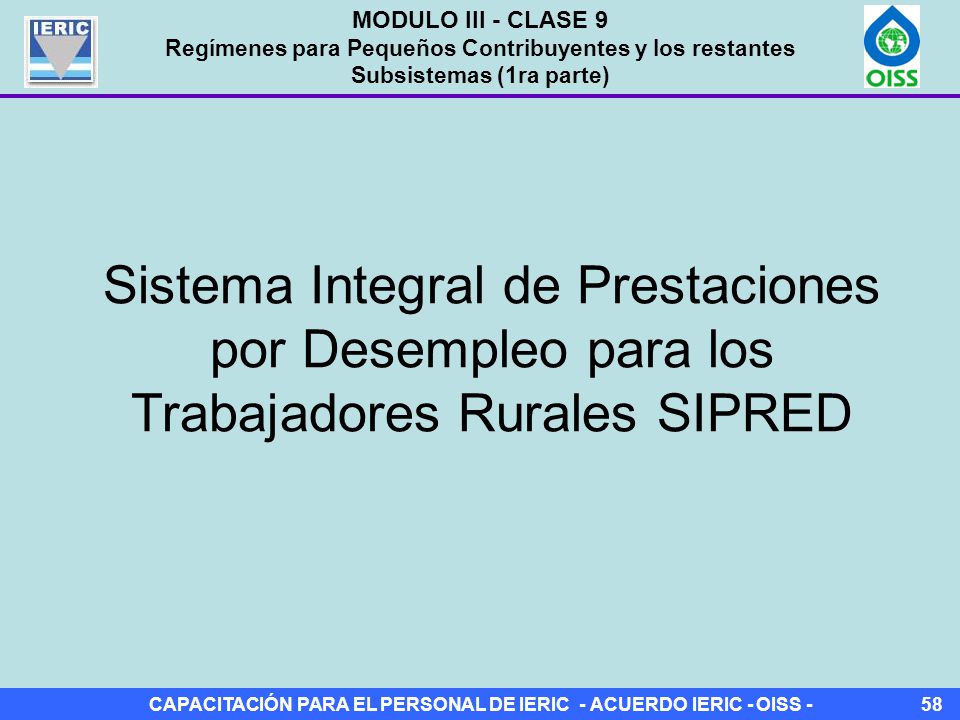 IERIC

MODULO III - CLASE 9
Regímenes para Pequeños Contribuyentes y los restantes Subsistemas (1ra parte)

OISS

Sistema Integral de Prestaciones por Desempleo para los Trabajadores Rurales SIPRED

CAPACITACIÓN PARA EL PERSONAL DE IERIC - ACUERDO IERIC - OISS -

58